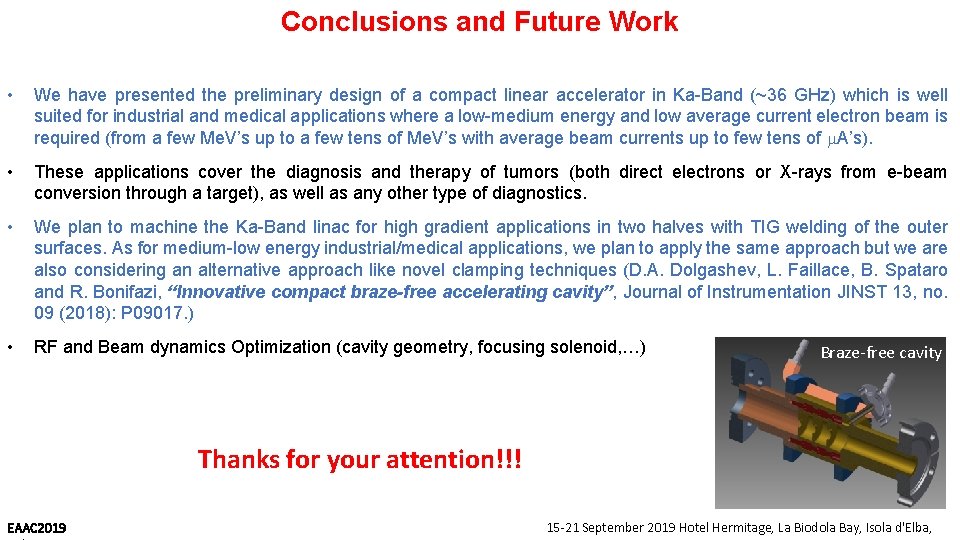 Conclusions and Future Work

• We have presented the preliminary design of a compact linear accelerator in Ka-Band (~36 GHz) which is well suited for industrial and medical applications where a low-medium energy and low average current electron beam is required (from a few MeV's up to a few tens of MeV's with average beam currents up to few tens of $\mu$A's).

• These applications cover the diagnosis and therapy of tumors (both direct electrons or X-rays from e-beam conversion through a target), as well as any other type of diagnostics.

• We plan to machine the Ka-Band linac for high gradient applications in two halves with TIG welding of the outer surfaces. As for medium-low energy industrial/medical applications, we plan to apply the same approach but we are also considering an alternative approach like novel clamping techniques (D.A. Dolgashev, L. Faillace, B. Spataro and R. Bonifazi, "Innovative compact braze-free accelerating cavity", Journal of Instrumentation JINST 13, no. 09 (2018): P09017.)

• RF and Beam dynamics Optimization (cavity geometry, focusing solenoid,…)

Braze-free cavity

Thanks for your attention!!!

EAAC2019

15-21 September 2019 Hotel Hermitage, La Biodola Bay, Isola d'Elba,